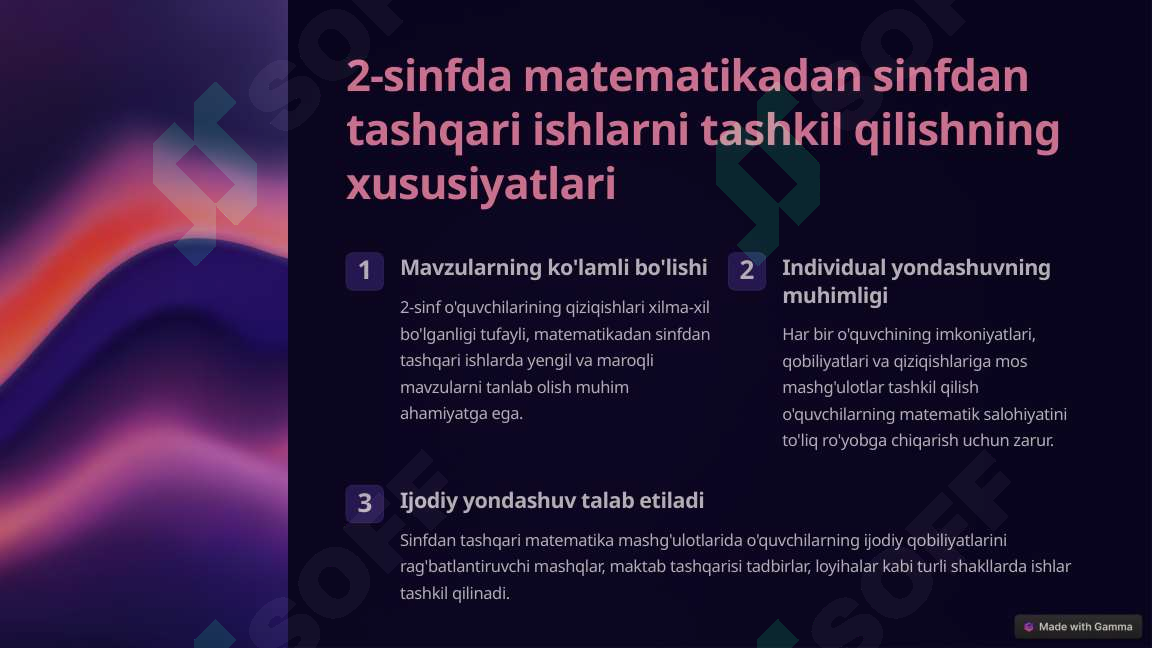 2-sinfda matematikadan sinfdan tashqari ishlarni tashkil qilishning xususiyatlari

1 Mavzularning ko'lamli bo'lishi

2-sinf o'quvchilarining qiziqishlari xilma-xil bo'lganligi tufayli, matematikadan sinfdan tashqari ishlarda yengil va maroqli mavzularni tanlab olish muhim ahamiyatga ega.

2 Individual yondashuvning muhimligi

Har bir o'quvchining imkoniyatlari, qobiliyatlari va qiziqishlariga mos mashg'ulotlar tashkil qilish o'quvchilarning matematik salohiyatini to'liq ro'yobga chiqarish uchun zarur.

3 Ijodiy yondashuv talab etiladi

Sinfdan tashqari matematika mashg'ulotlarida o'quvchilarning ijodiy qobiliyatlarini rag'batlantiruvchi mashqlar, maktab tashqarisi tadbirlar, loyihalar kabi turli shakllarda ishlar tashkil qilinadi.

SOFF SOFF SOFF SOFF

Made with Gamma